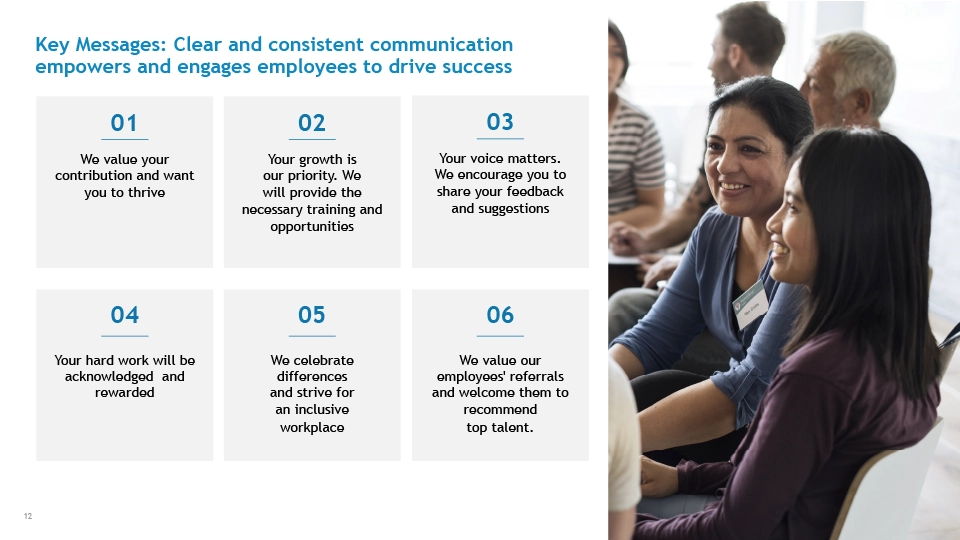 Key Messages: Clear and consistent communication empowers and engages employees to drive success

01

We value your contribution and want you to thrive

02

Your growth is our priority. We will provide the necessary training and opportunities

03

Your voice matters. We encourage you to share your feedback and suggestions

04

Your hard work will be acknowledged and rewarded

05

We celebrate differences and strive for an inclusive workplace

06

We value our employees' referrals and welcome them to recommend top talent.

12